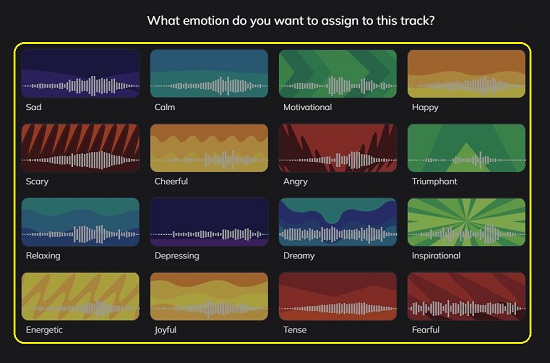 What emotion do you want to assign to this track?

Sad

Calm

Motivational

Happy

Scary

Cheerful

Angry

Triumphant

Relaxing

Depressing

Dreamy

Inspirational

Energetic

Joyful

Tense

Fearful